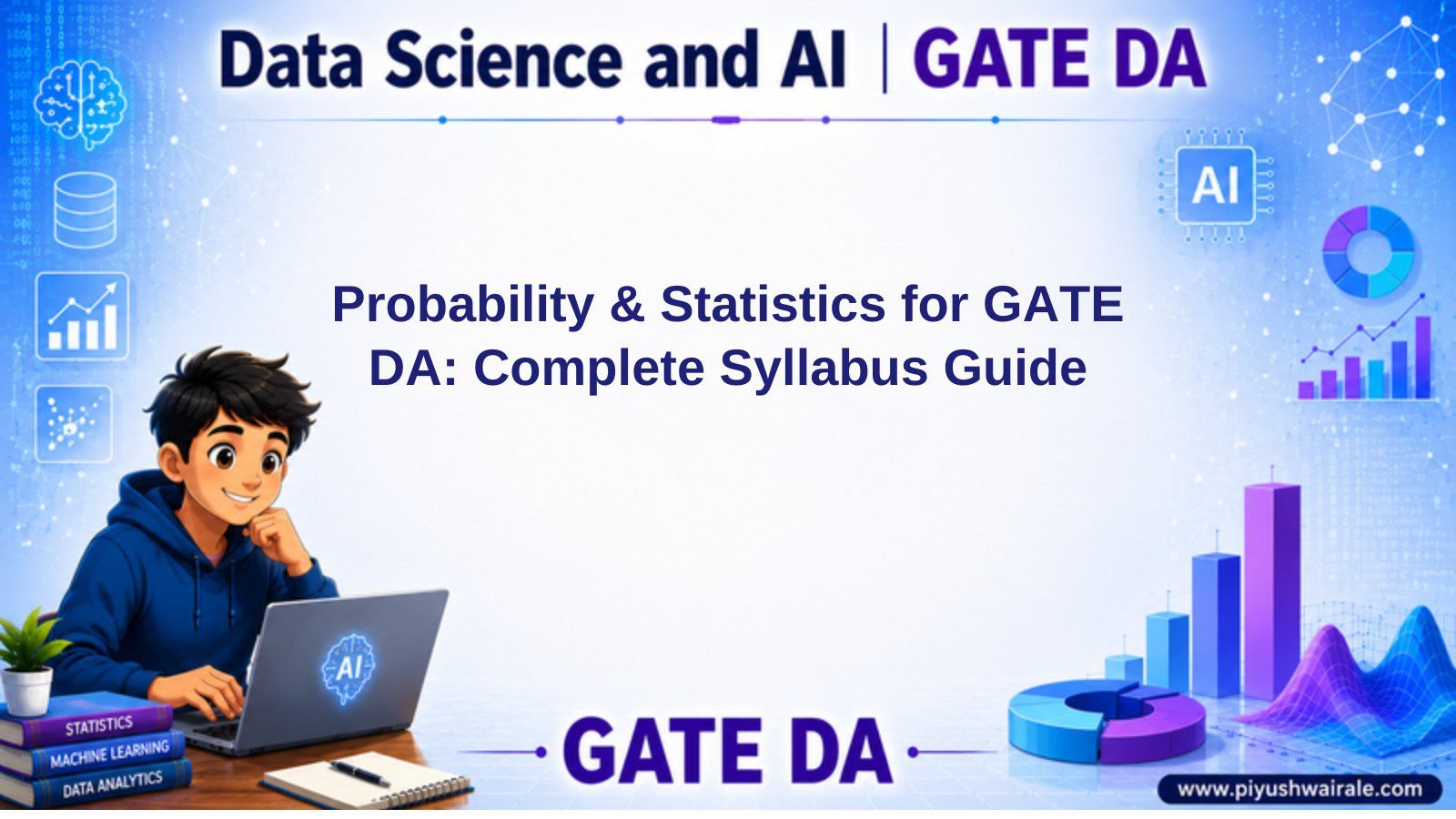 Data Science and AI | GATE DA

AI

Probability & Statistics for GATE DA: Complete Syllabus Guide

AI

STATISTICS
MACHINE LEARNING
DATA ANALYTICS

GATE DA

www.piyushwairale.com